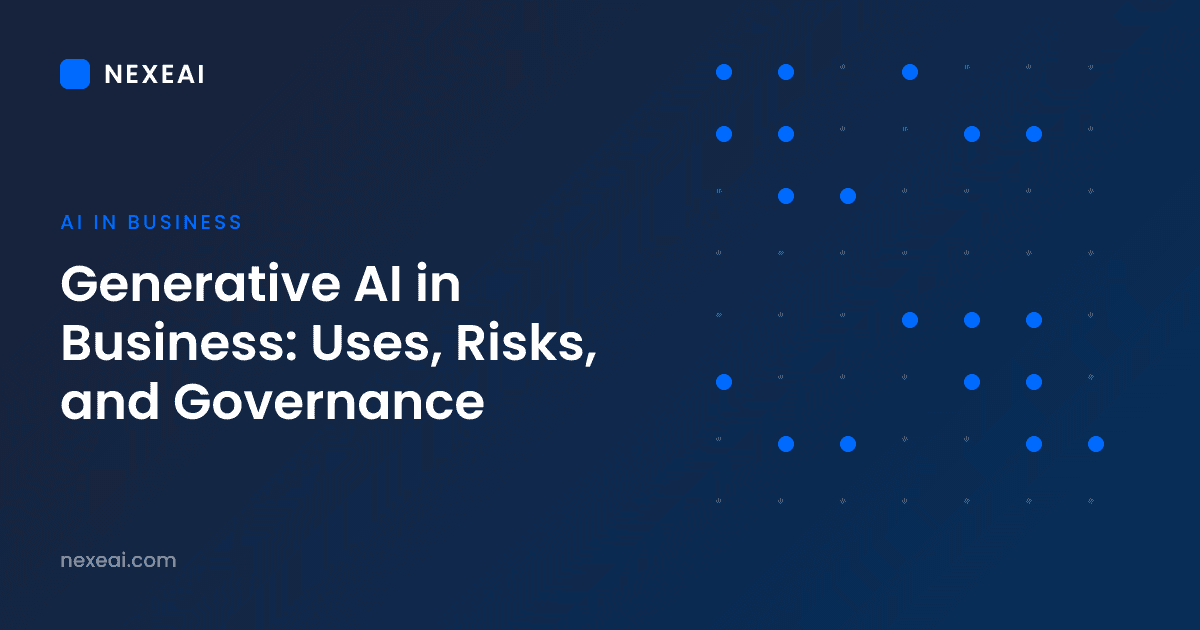 NEXEAI

AI IN BUSINESS

Generative AI in Business: Uses, Risks, and Governance

nexeai.com